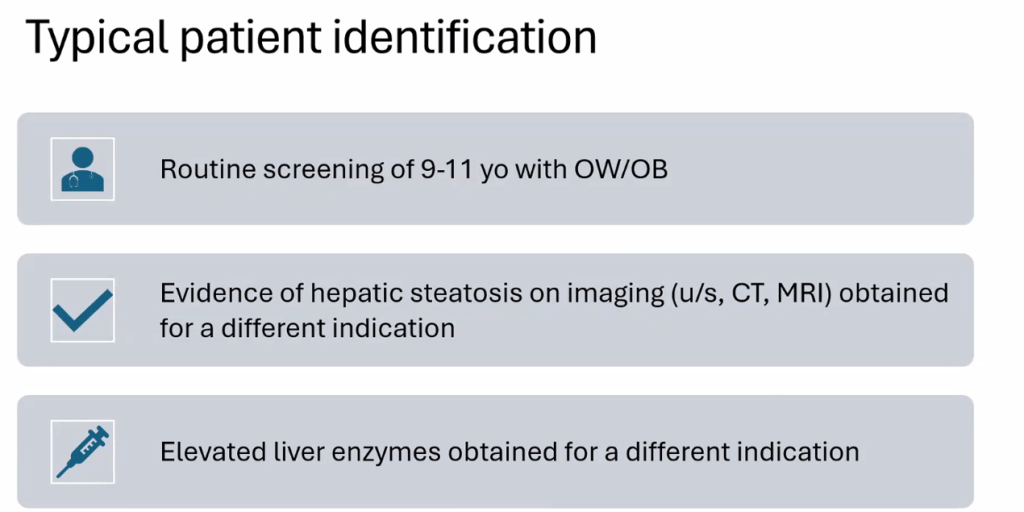 Typical patient identification

Routine screening of 9-11 yo with OW/OB

Evidence of hepatic steatosis on imaging (u/s, CT, MRI) obtained for a different indication

Elevated liver enzymes obtained for a different indication